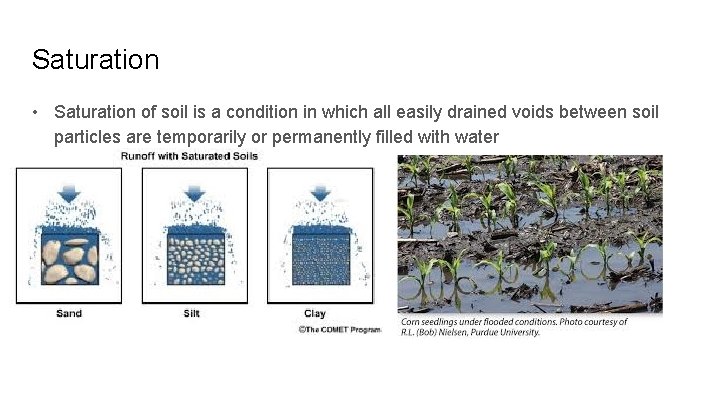 Saturation

• Saturation of soil is a condition in which all easily drained voids between soil particles are temporarily or permanently filled with water

Runoff with Saturated Soils

Sand

Silt

Clay

©The COMET Program

Corn seedlings under flooded conditions. Photo courtesy of R.L. (Bob) Nielsen, Purdue University.